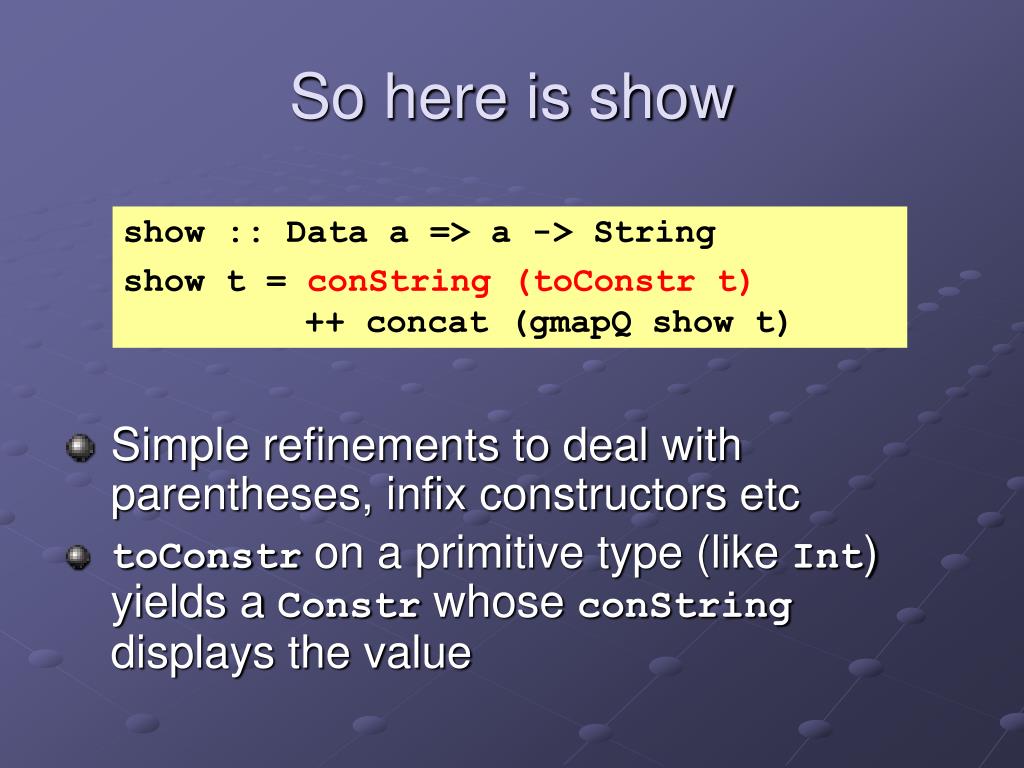 So here is show

show :: Data a => a -> String
show t = conString (toConstr t)
++ concat (gmapQ show t)

Simple refinements to deal with parentheses, infix constructors etc

toConstr on a primitive type (like Int) yields a Constr whose conString displays the value